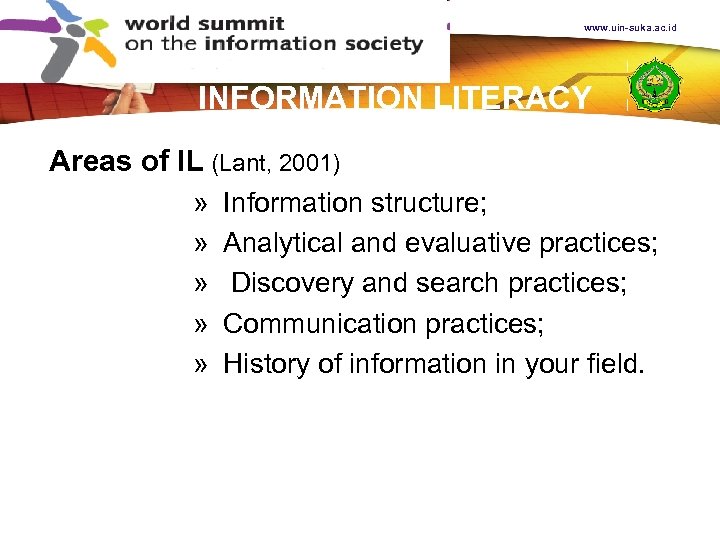 world summit
on the information society

www.uin-suka.ac.id

INFORMATION LITERACY

Areas of IL (Lant, 2001)

» Information structure;
» Analytical and evaluative practices;
» Discovery and search practices;
» Communication practices;
» History of information in your field.